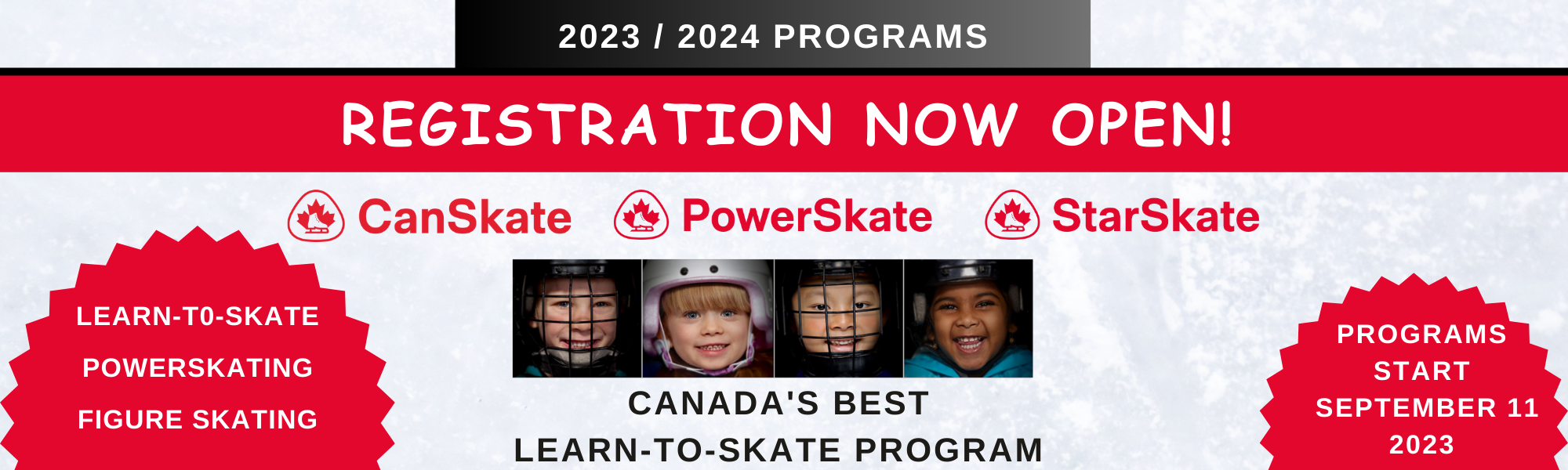 2023 / 2024 PROGRAMS

REGISTRATION NOW OPEN!

CanSkate PowerSkate StarSkate

LEARN-T0-SKATE
POWERSKATING
FIGURE SKATING

CANADA'S BEST
LEARN-TO-SKATE PROGRAM

PROGRAMS
START
SEPTEMBER 11
2023